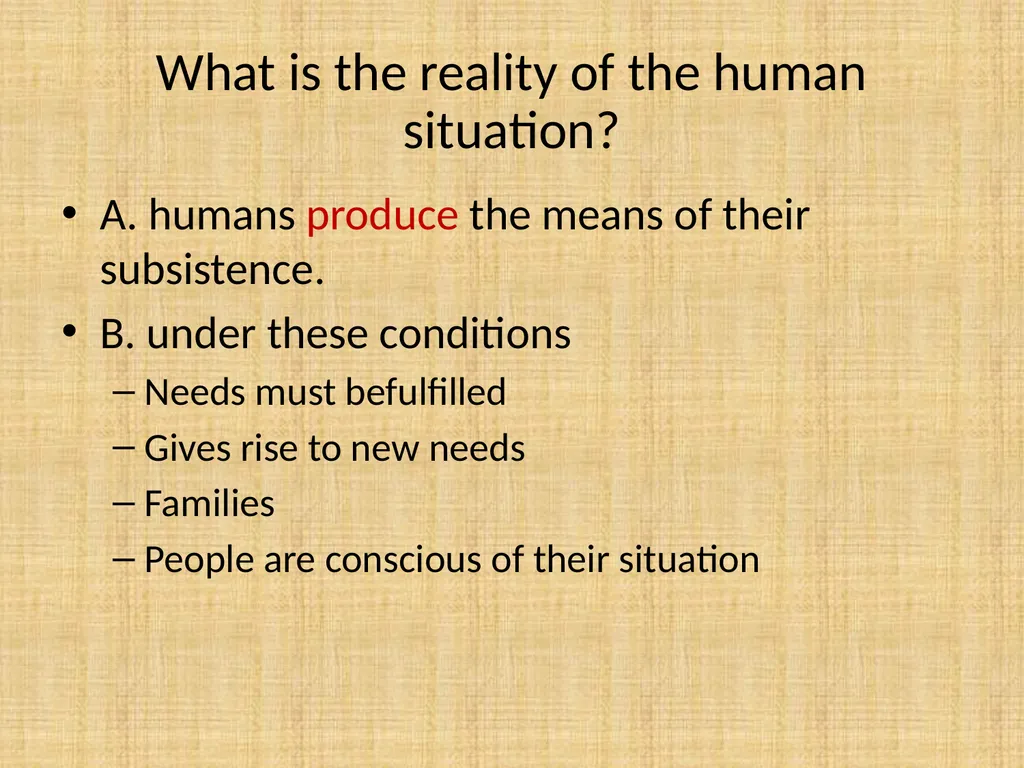 What is the reality of the human situation?

• A. humans produce the means of their subsistence.
• B. under these conditions
– Needs must befulfilled
– Gives rise to new needs
– Families
– People are conscious of their situation